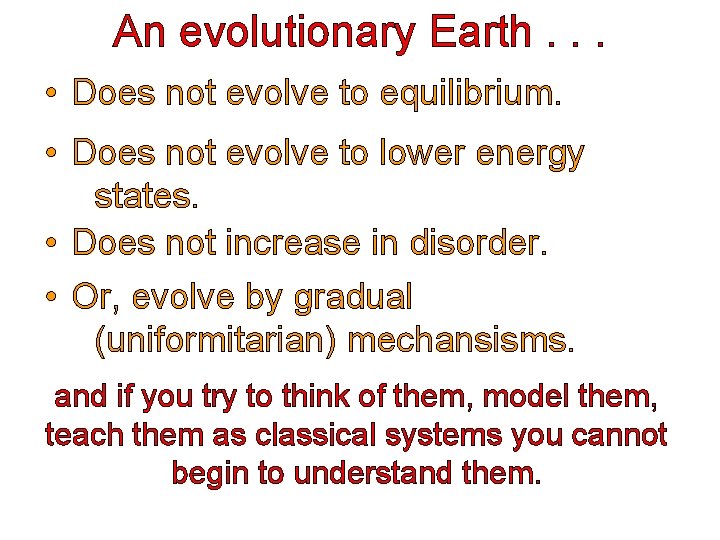 An evolutionary Earth . . .

• Does not evolve to equilibrium.

• Does not evolve to lower energy states.

• Does not increase in disorder.

• Or, evolve by gradual (uniformitarian) mechansisms.

and if you try to think of them, model them, teach them as classical systems you cannot begin to understand them.